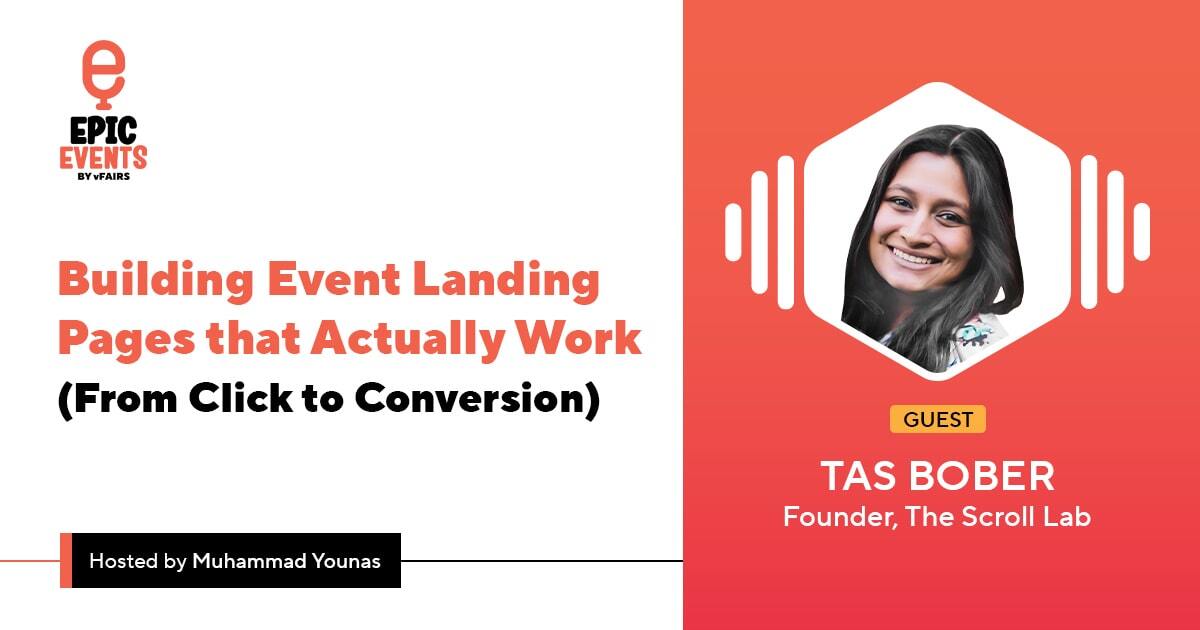 EPIC EVENTS
BY vFAIRS

Building Event Landing Pages that Actually Work
(From Click to Conversion)

Hosted by Muhammad Younas

GUEST
TAS BOBER
Founder, The Scroll Lab